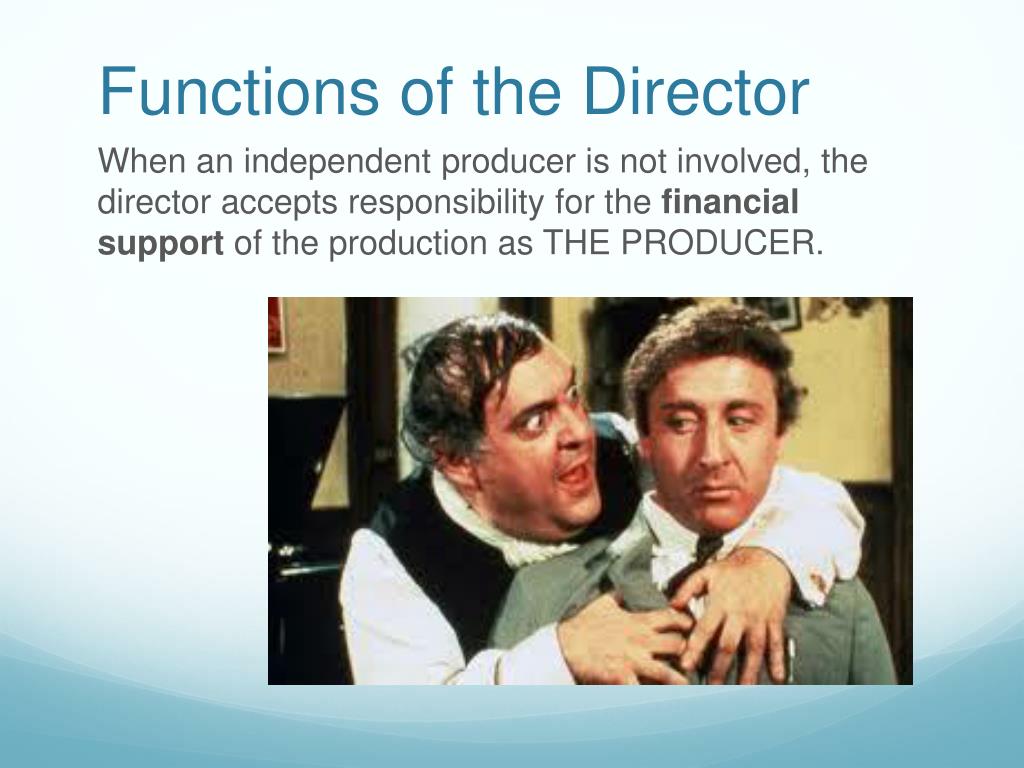 Functions of the Director

When an independent producer is not involved, the director accepts responsibility for the financial support of the production as THE PRODUCER.